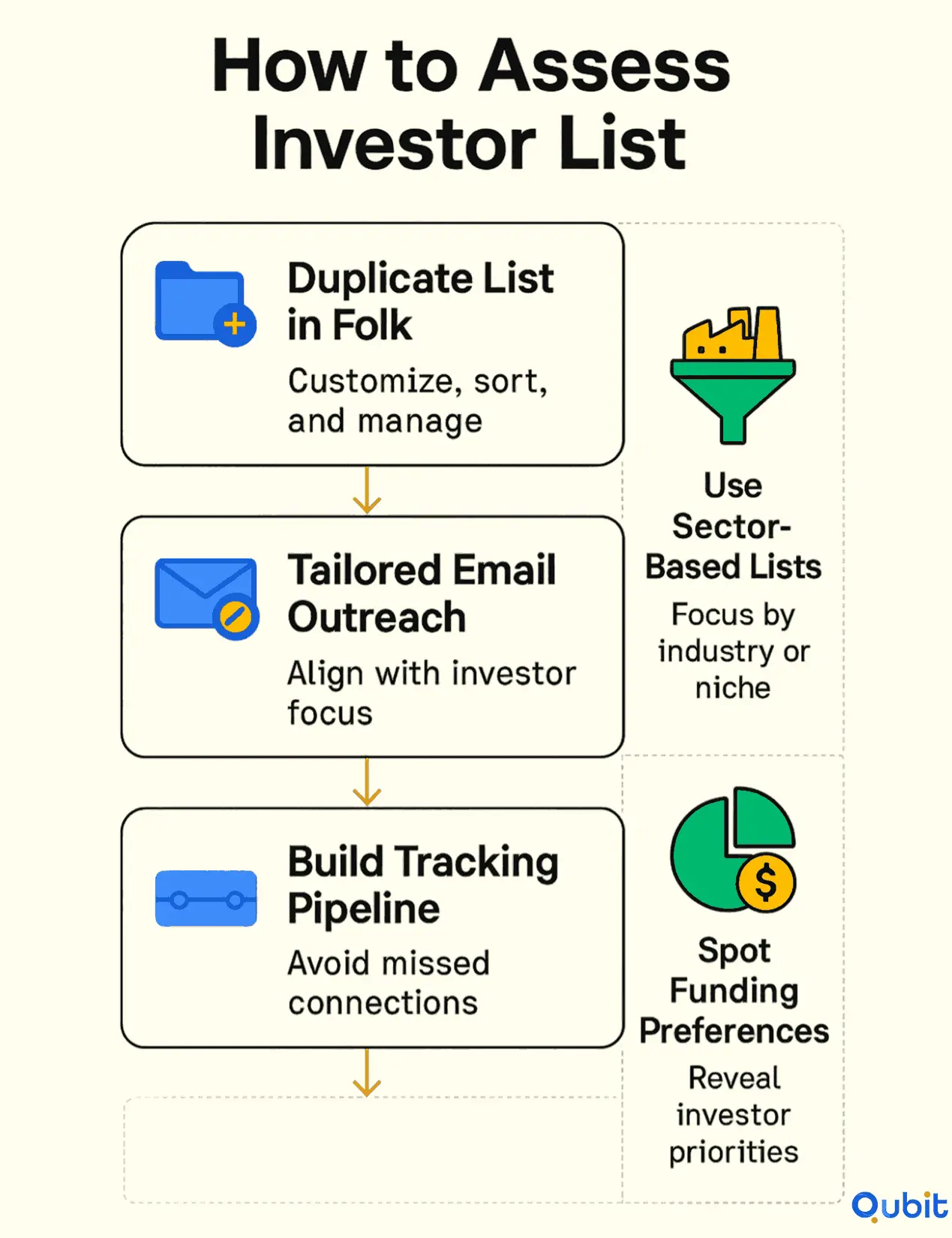 How to Assess Investor List

Duplicate List in Folk

Customize, sort, and manage

Tailored Email Outreach

Align with investor focus

Build Tracking Pipeline

Avoid missed connections

Use Sector-Based Lists

Focus by industry or niche

Spot Funding Preferences

Reveal investor priorities

Qubit